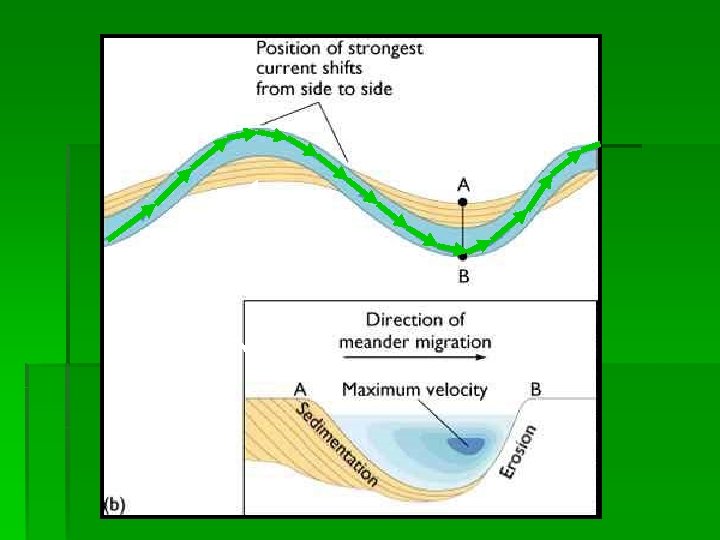 Position of strongest current shifts from side to side

A

B

Direction of meander migration

A

Maximum velocity

B

Sedimentation

Erosion

(b)